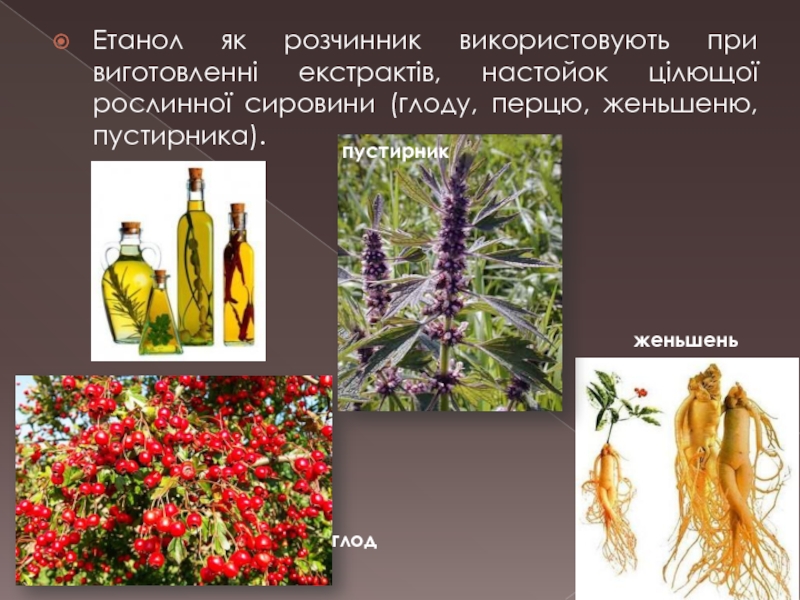 Етанол як розчинник використовують при виготовленні екстрактів, настойок цілющої рослинної сировини (глоду, перцю, женьшеню, пустирника).

пустирник

женьшень

глод